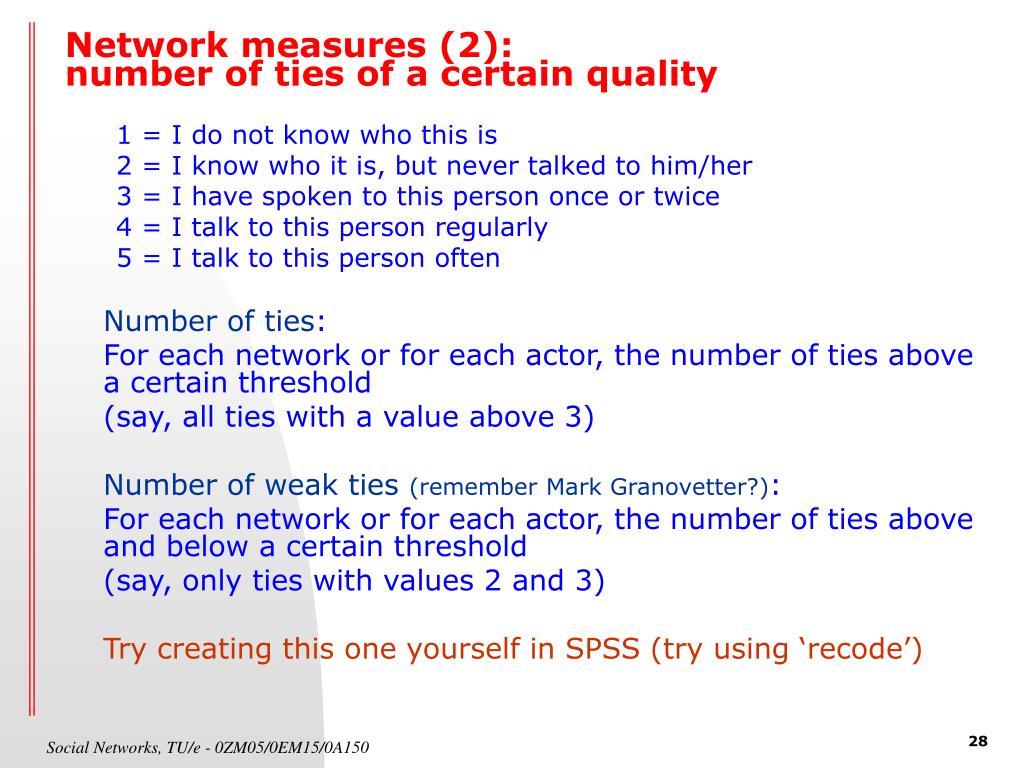 Network measures (2):
number of ties of a certain quality

1 = I do not know who this is
2 = I know who it is, but never talked to him/her
3 = I have spoken to this person once or twice
4 = I talk to this person regularly
5 = I talk to this person often

Number of ties:
For each network or for each actor, the number of ties above a certain threshold
(say, all ties with a value above 3)

Number of weak ties (remember Mark Granovetter?):
For each network or for each actor, the number of ties above and below a certain threshold
(say, only ties with values 2 and 3)

Try creating this one yourself in SPSS (try using ‘recode’)

Social Networks, TU/e - 0ZM05/0EM15/0A150

28